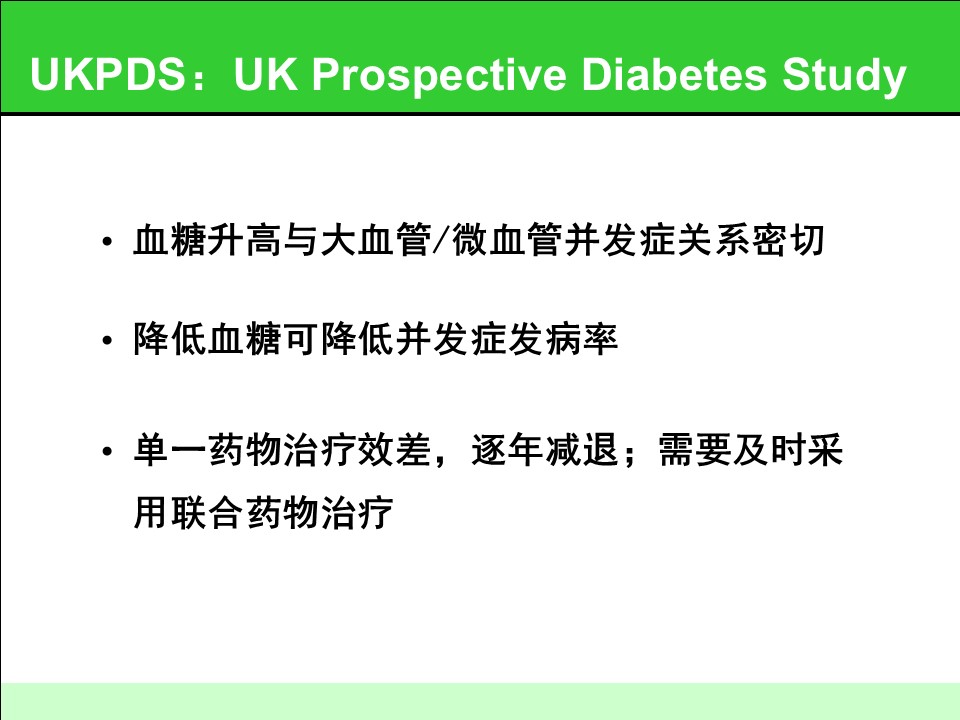 UKPDS：UK Prospective Diabetes Study

• 血糖升高与大血管/微血管并发症关系密切

• 降低血糖可降低并发症发病率

• 单一药物治疗效差，逐年减退；需要及时采用联合药物治疗